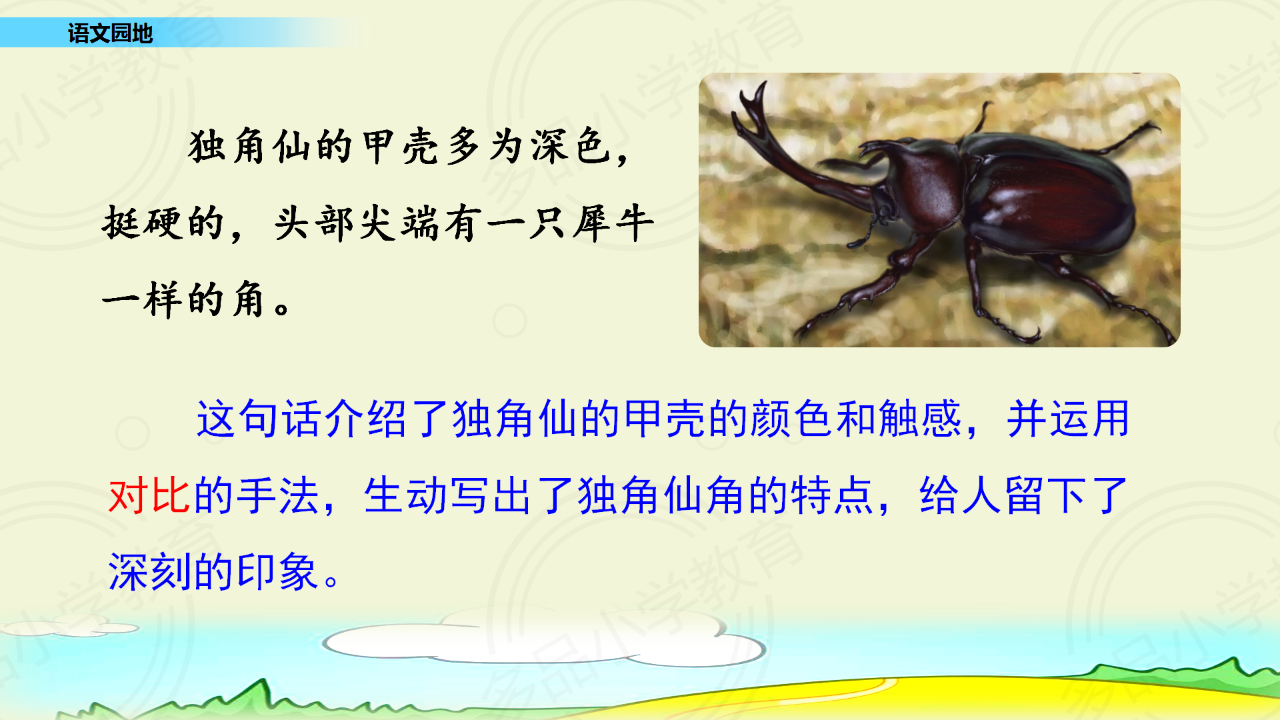 语文园地

独角仙的甲壳多为深色，挺硬的，头部尖端有一只犀牛一样的角。

这句话介绍了独角仙的甲壳的颜色和触感，并运用对比的手法，生动写出了独角仙角的特点，给人留下了深刻的印象。